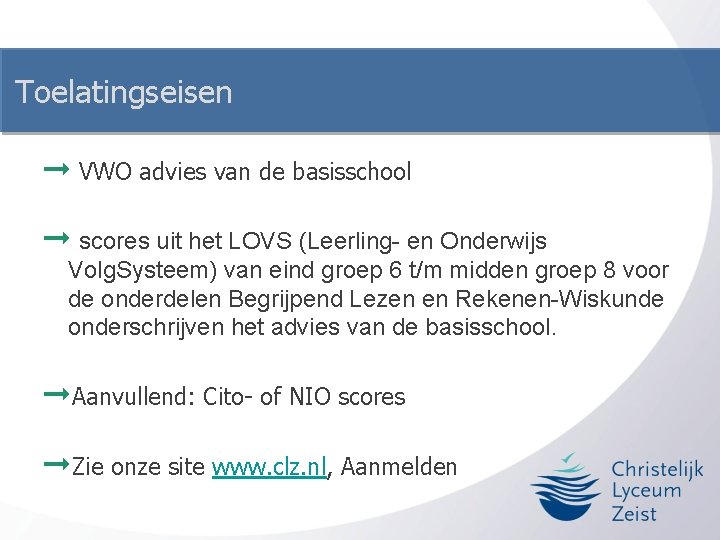 Toelatingseisen

VWO advies van de basisschool

scores uit het LOVS (Leerling- en Onderwijs VolgSysteem) van eind groep 6 t/m midden groep 8 voor de onderdelen Begrijpend Lezen en Rekenen-Wiskunde onderschrijven het advies van de basisschool.

Aanvullend: Cito- of NIO scores

Zie onze site www.clz.nl, Aanmelden

Christelijk Lyceum Zeist